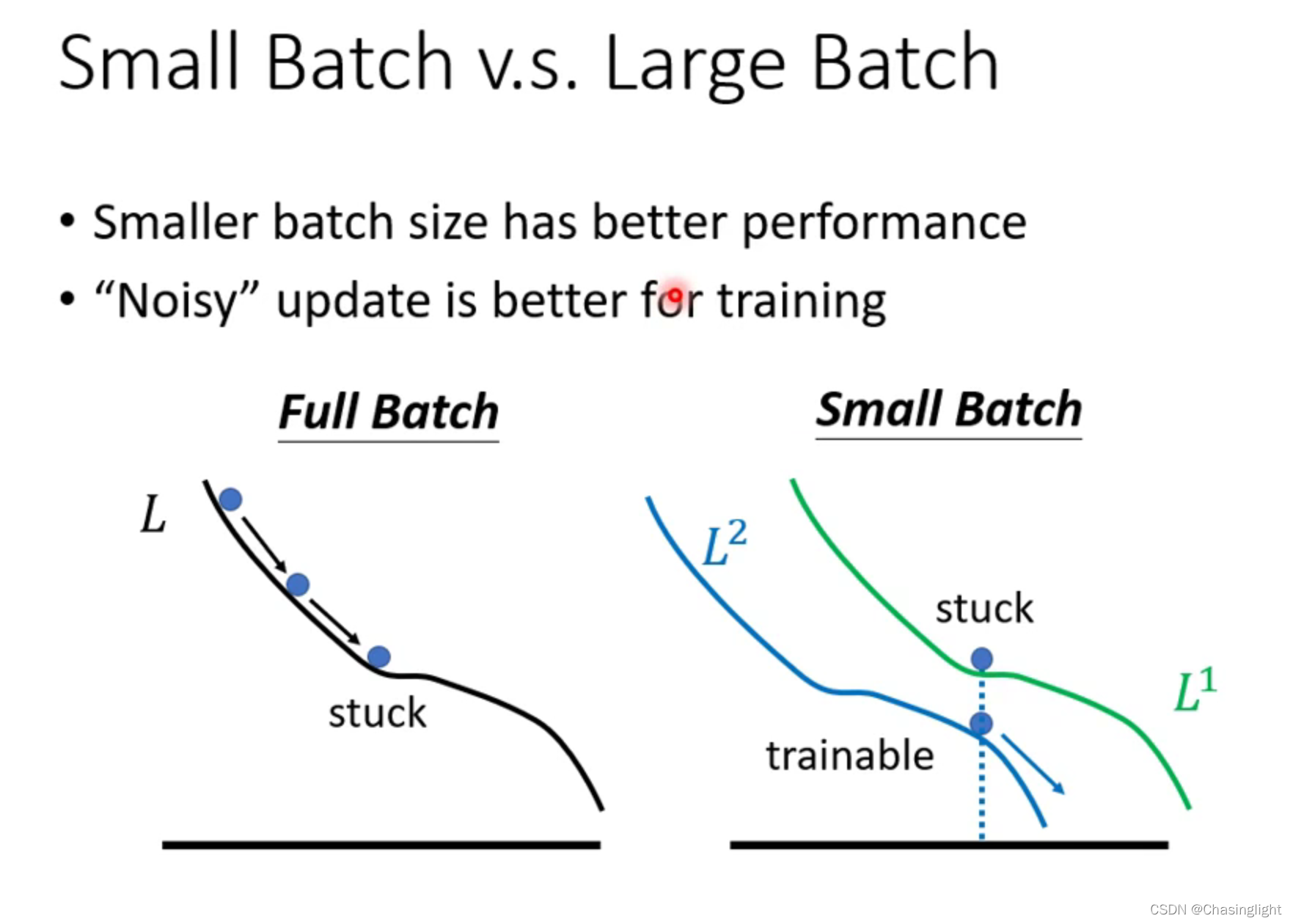 Small Batch v.s. Large Batch

• Smaller batch size has better performance
• "Noisy" update is better for training

Full Batch

$L$

stuck

Small Batch

$L^2$

stuck

$L^1$

trainable

CSDN @Chasinglight